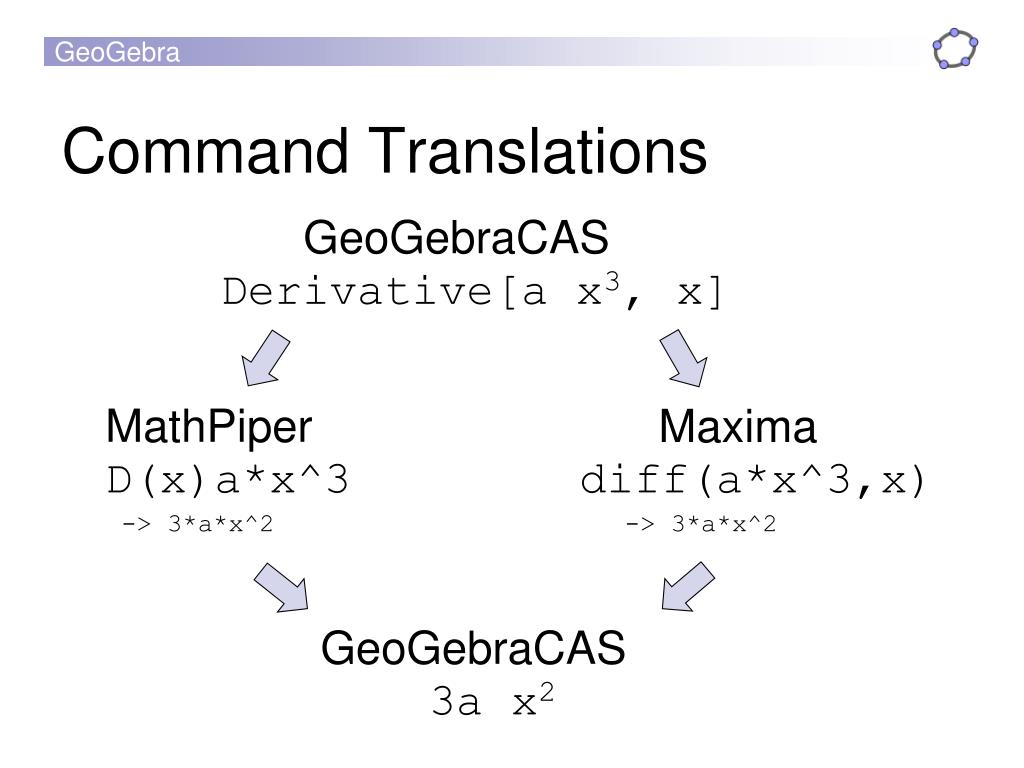 GeoGebra

Command Translations

GeoGebraCAS
Derivative[a $x^3$, x]

MathPiper
D(x)a*x^3
-> 3*a*x^2

Maxima
diff(a*x^3,x)
-> 3*a*x^2

GeoGebraCAS
3a $x^2$